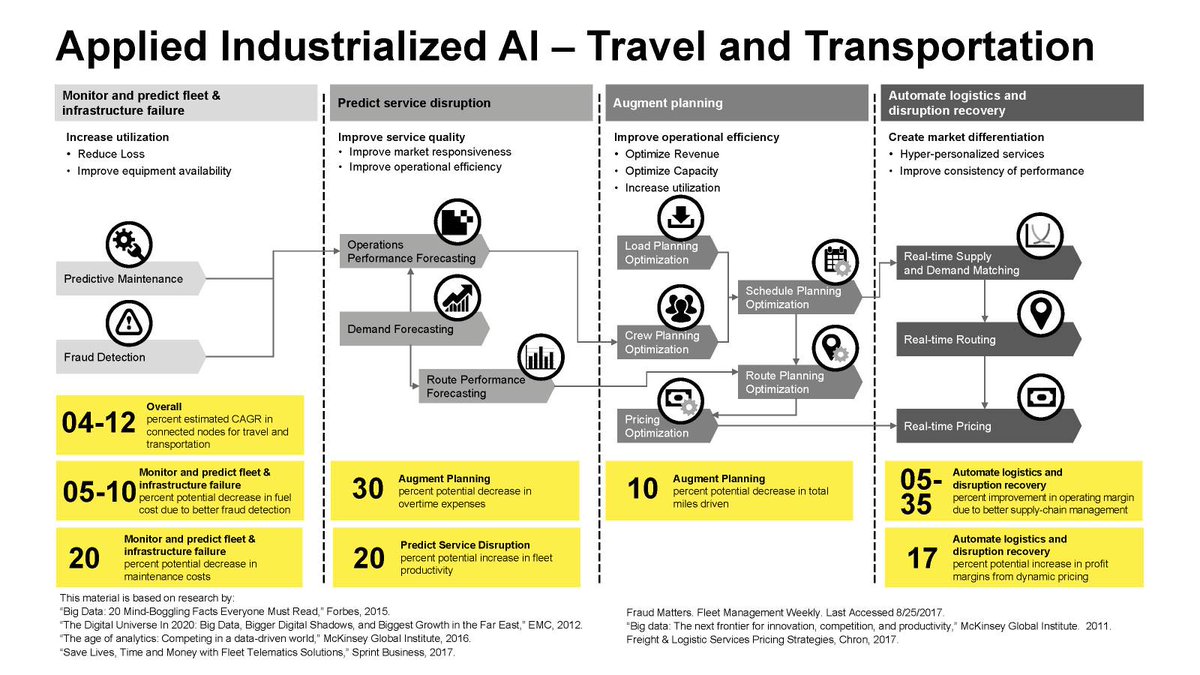 Applied Industrialized AI – Travel and Transportation

Monitor and predict fleet & infrastructure failure

Increase utilization
• Reduce Loss
• Improve equipment availability

Predictive Maintenance

Fraud Detection

04-12 Overall percent estimated CAGR in connected nodes for travel and transportation

05-10 Monitor and predict fleet & infrastructure failure percent potential decrease in fuel cost due to better fraud detection

20 Monitor and predict fleet & infrastructure failure percent potential decrease in maintenance costs

Predict service disruption

Improve service quality
• Improve market responsiveness
• Improve operational efficiency

Operations Performance Forecasting

Demand Forecasting

Route Performance Forecasting

30 Augment Planning percent potential decrease in overtime expenses

20 Predict Service Disruption percent potential increase in fleet productivity

Augment planning

Improve operational efficiency
• Optimize Revenue
• Optimize Capacity
• Increase utilization

Load Planning Optimization

Crew Planning Optimization

Schedule Planning Optimization

Route Planning Optimization

Pricing Optimization

10 Augment Planning percent potential decrease in total miles driven

Automate logistics and disruption recovery

Create market differentiation
• Hyper-personalized services
• Improve consistency of performance

Real-time Supply and Demand Matching

Real-time Routing

Real-time Pricing

05-35 Automate logistics and disruption recovery percent improvement in operating margin due to better supply-chain management

17 Automate logistics and disruption recovery percent potential increase in profit margins from dynamic pricing

This material is based on research by:
"Big Data: 20 Mind-Boggling Facts Everyone Must Read," Forbes, 2015.
"The Digital Universe In 2020: Big Data, Bigger Digital Shadows, and Biggest Growth in the Far East," EMC, 2012.
"The age of analytics: Competing in a data-driven world," McKinsey Global Institute, 2016.
"Save Lives, Time and Money with Fleet Telematics Solutions," Sprint Business, 2017.

Fraud Matters. Fleet Management Weekly. Last Accessed 8/25/2017.
"Big data: The next frontier for innovation, competition, and productivity," McKinsey Global Institute. 2011.
Freight & Logistic Services Pricing Strategies, Chron, 2017.